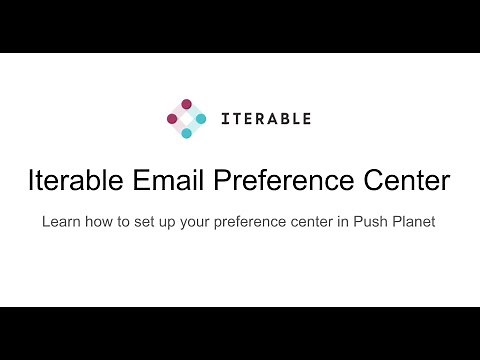 ITERABLE

Iterable Email Preference Center

Learn how to set up your preference center in Push Planet